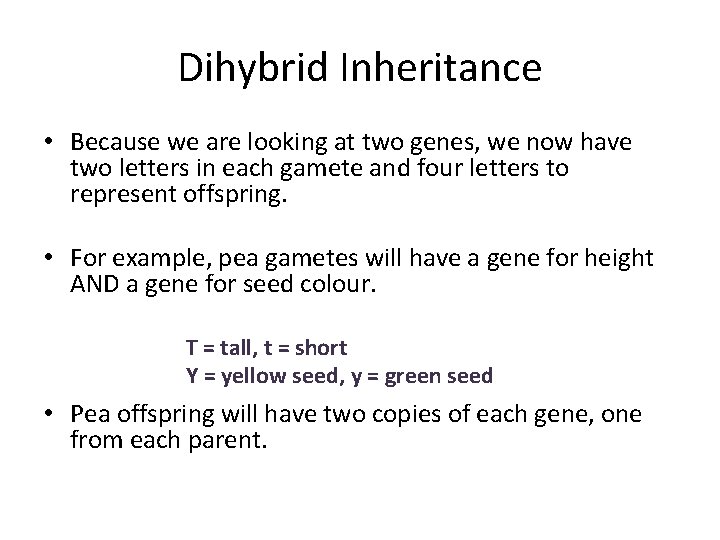 Dihybrid Inheritance

• Because we are looking at two genes, we now have two letters in each gamete and four letters to represent offspring.

• For example, pea gametes will have a gene for height AND a gene for seed colour.

T = tall, t = short
Y = yellow seed, y = green seed

• Pea offspring will have two copies of each gene, one from each parent.